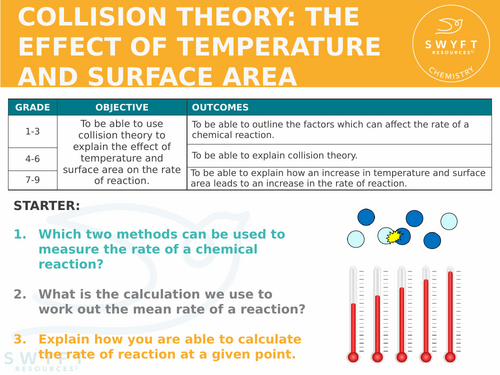 COLLISION THEORY: THE EFFECT OF TEMPERATURE AND SURFACE AREA

SWYFT RESOURCES© CHEMISTRY

| GRADE | OBJECTIVE | OUTCOMES |
|---|---|---|
| 1-3 | To be able to use collision theory to explain the effect of temperature and surface area on the rate of reaction. | To be able to outline the factors which can affect the rate of a chemical reaction. |
| 4-6 | | To be able to explain collision theory. |
| 7-9 | | To be able to explain how an increase in temperature and surface area leads to an increase in the rate of reaction. |

STARTER:

1. Which two methods can be used to measure the rate of a chemical reaction?

2. What is the calculation we use to work out the mean rate of a reaction?

3. Explain how you are able to calculate the rate of reaction at a given point.

SWYFT RESOURCES©